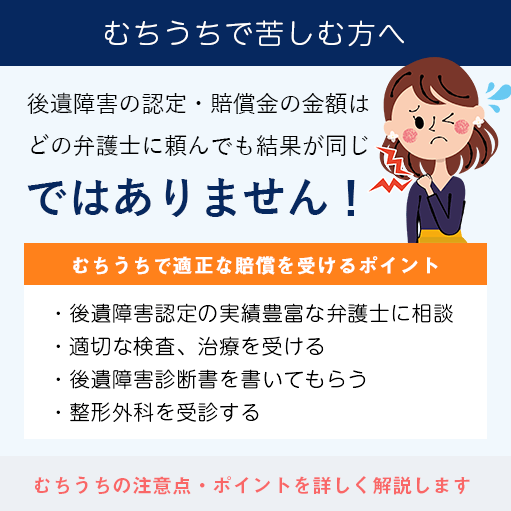 むちうちで苦しむ方へ

後遺障害の認定・賠償金の金額は
どの弁護士に頼んでも結果が同じ
ではありません！

むちうちで適正な賠償を受けるポイント

・後遺障害認定の実績豊富な弁護士に相談
・適切な検査、治療を受ける
・後遺障害診断書を書いてもらう
・整形外科を受診する

むちうちの注意点・ポイントを詳しく解説します